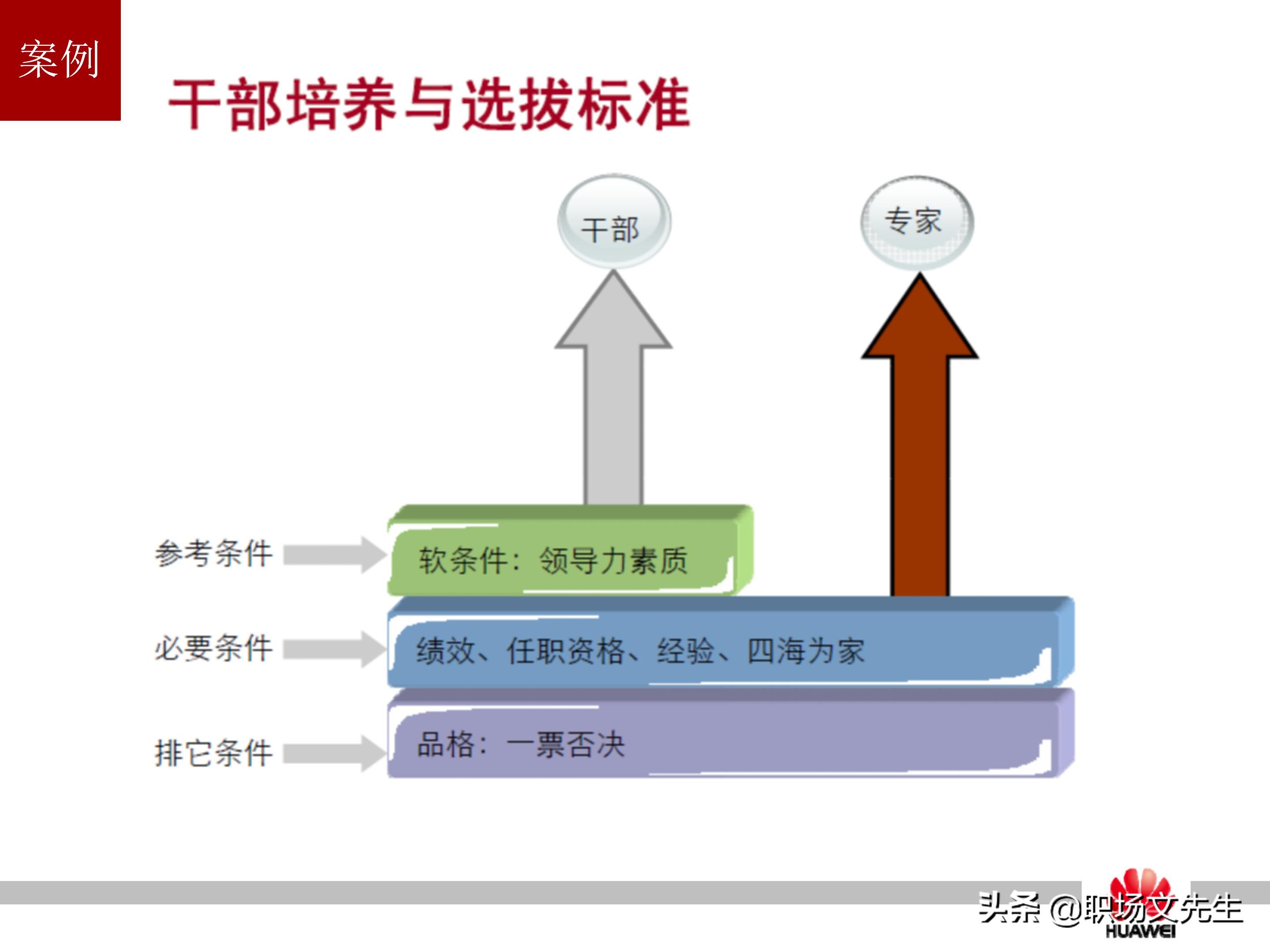 案例

干部培养与选拔标准

干部

专家

参考条件

软条件：领导力素质

必要条件

绩效、任职资格、经验、四海为家

排它条件

品格：一票否决

头条 @职场文先生

HUAWEI